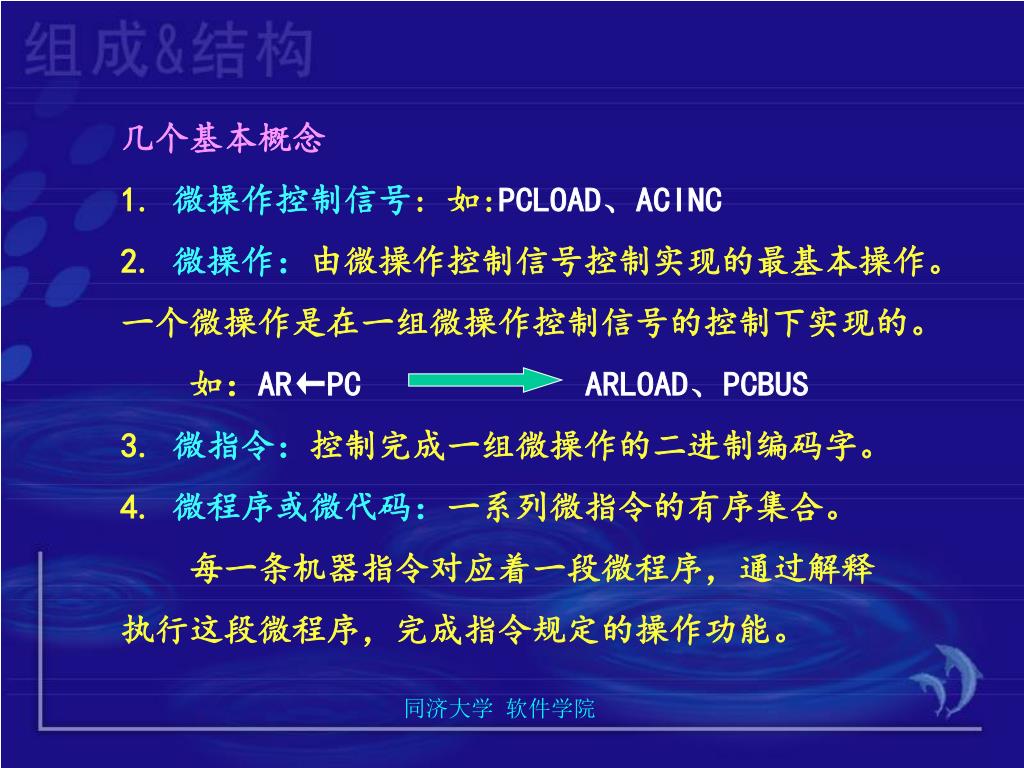 组成&结构

几个基本概念

1. 微操作控制信号：如:PCLOAD、ACINC

2. 微操作：由微操作控制信号控制实现的最基本操作。一个微操作是在一组微操作控制信号的控制下实现的。

如：AR←PC ARLOAD、PCBUS

3. 微指令：控制完成一组微操作的二进制编码字。

4. 微程序或微代码：一系列微指令的有序集合。

每一条机器指令对应着一段微程序，通过解释执行这段微程序，完成指令规定的操作功能。

同济大学 软件学院